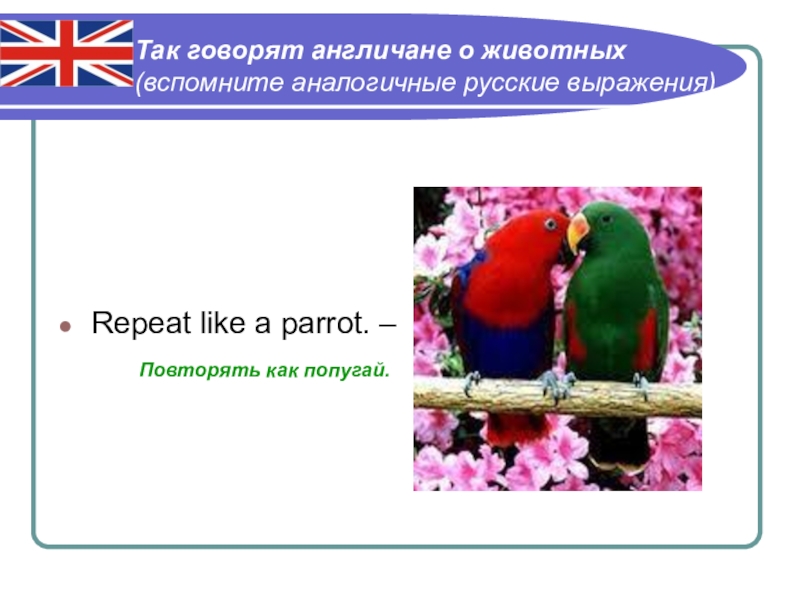 Так говорят англичане о животных
(вспомните аналогичные русские выражения)

Repeat like a parrot. –

Повторять как попугай.